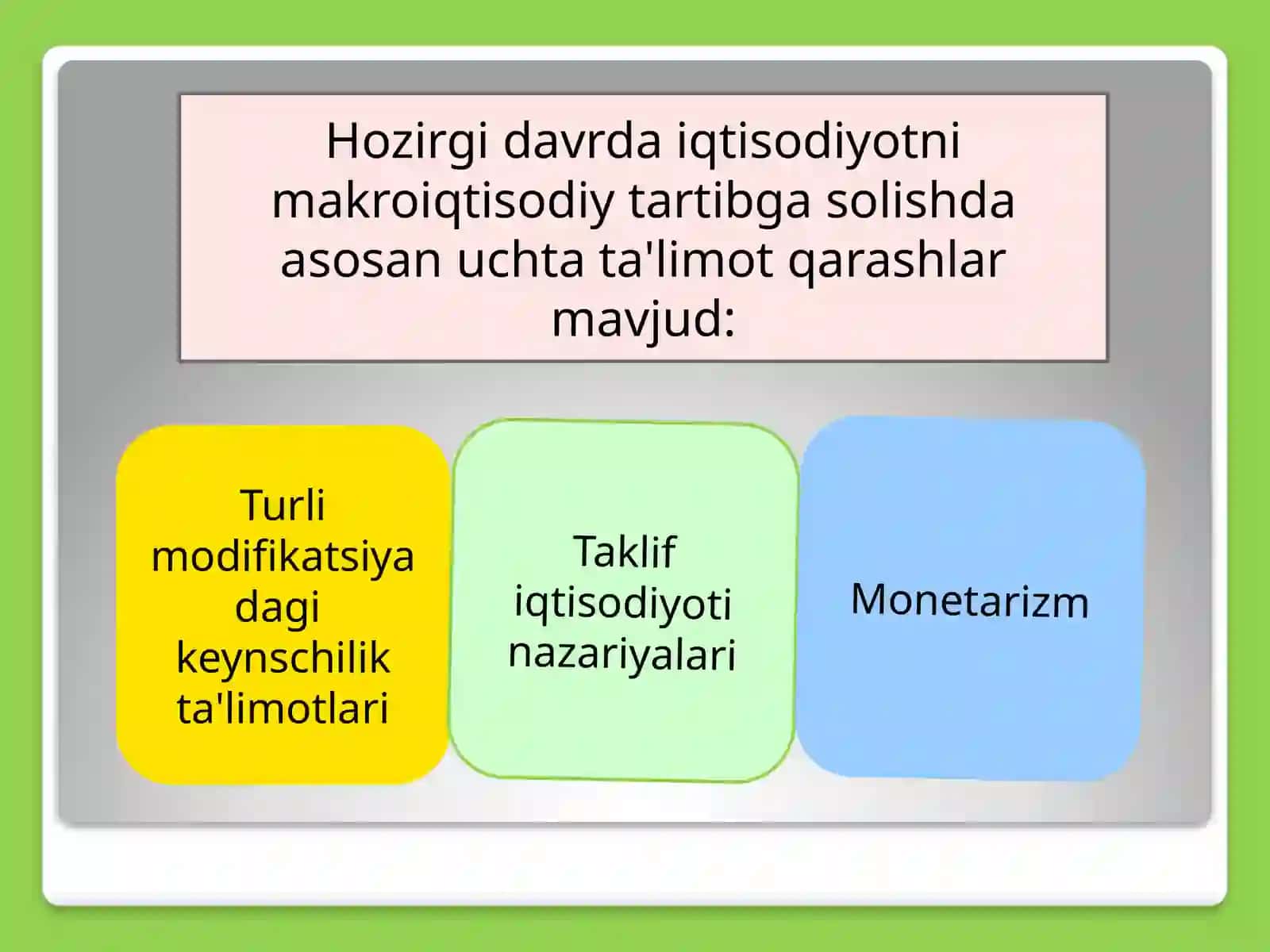 Hozirgi davrda iqtisodiyotni makroiqtisodiy tartibga solishda asosan uchta ta'limot qarashlar mavjud:

Turli modifikatsiya dagi keynschilik ta'limotlari

Taklif iqtisodiyoti nazariyalari

Monetarizm